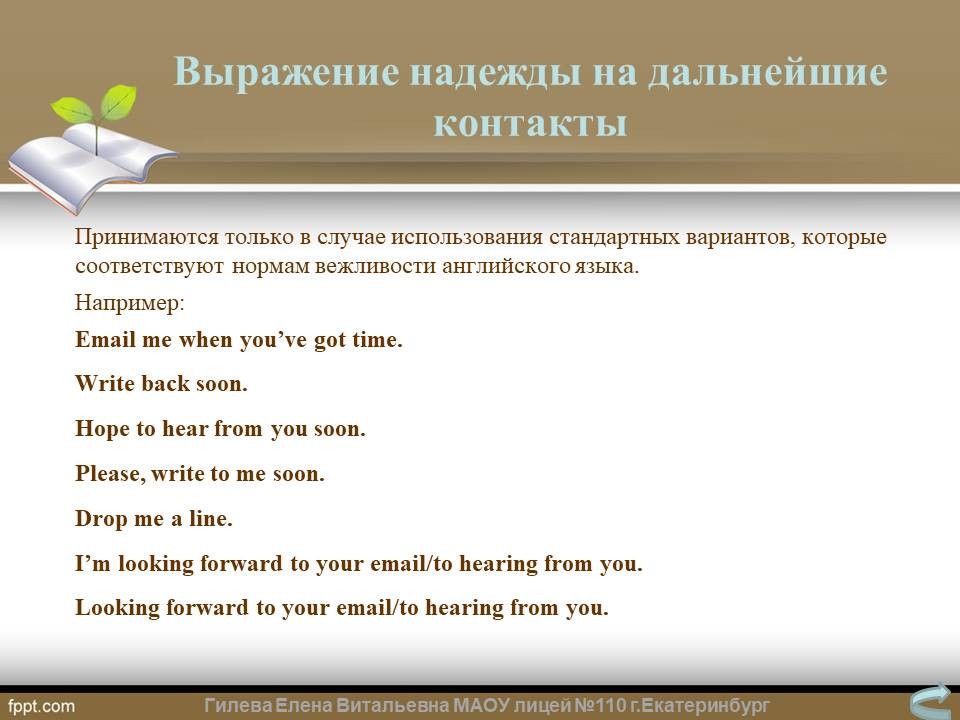 Выражение надежды на дальнейшие контакты

Принимаются только в случае использования стандартных вариантов, которые соответствуют нормам вежливости английского языка.

Например:

Email me when you've got time.

Write back soon.

Hope to hear from you soon.

Please, write to me soon.

Drop me a line.

I'm looking forward to your email/to hearing from you.

Looking forward to your email/to hearing from you.

fppt.com

Гилева Елена Витальевна МАОУ лицей №110 г.Екатеринбург